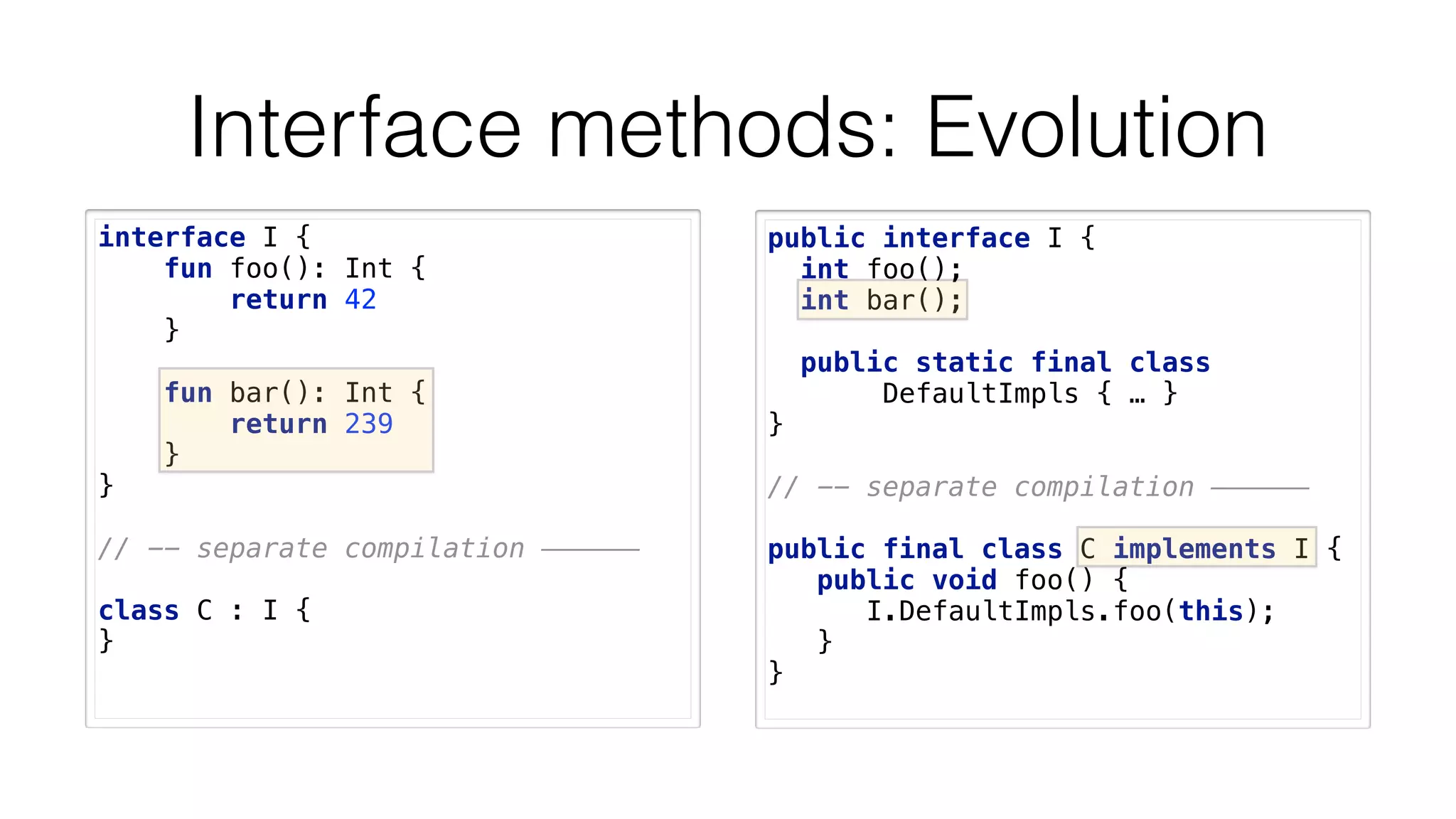 Interface methods: Evolution

interface I {
    fun foo(): Int {
        return 42
    }

    fun bar(): Int {
        return 239
    }
}

// -- separate compilation ———

class C : I {
}

public interface I {
  int foo();
  int bar();

  public static final class
       DefaultImpls { … }
}

// -- separate compilation ———

public final class C implements I {
   public void foo() {
      I.DefaultImpls.foo(this);
   }
}